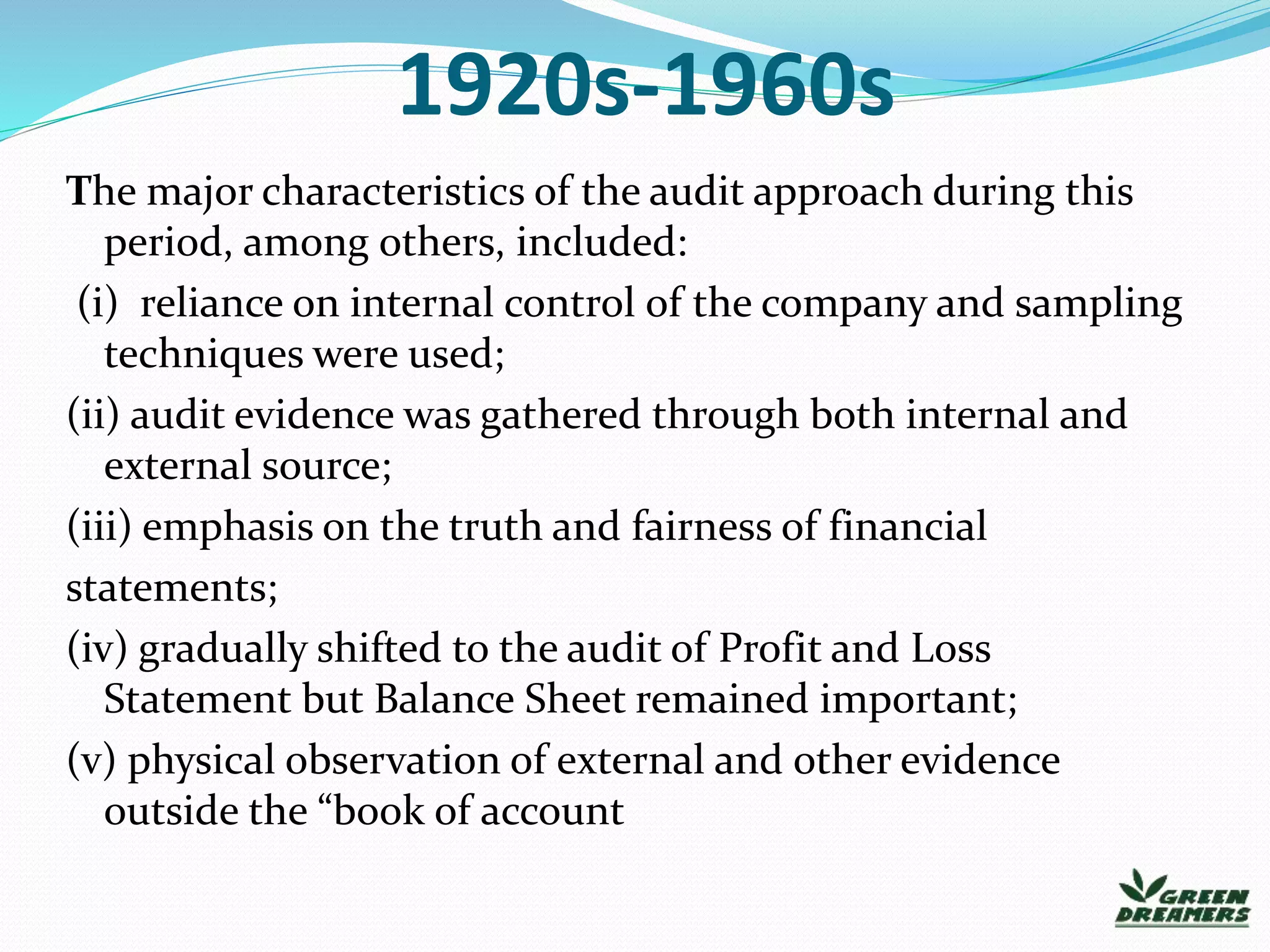 1920s-1960s

The major characteristics of the audit approach during this period, among others, included:

(i) reliance on internal control of the company and sampling techniques were used;

(ii) audit evidence was gathered through both internal and external source;

(iii) emphasis on the truth and fairness of financial

statements;

(iv) gradually shifted to the audit of Profit and Loss Statement but Balance Sheet remained important;

(v) physical observation of external and other evidence outside the “book of account

GREEN DREAMERS